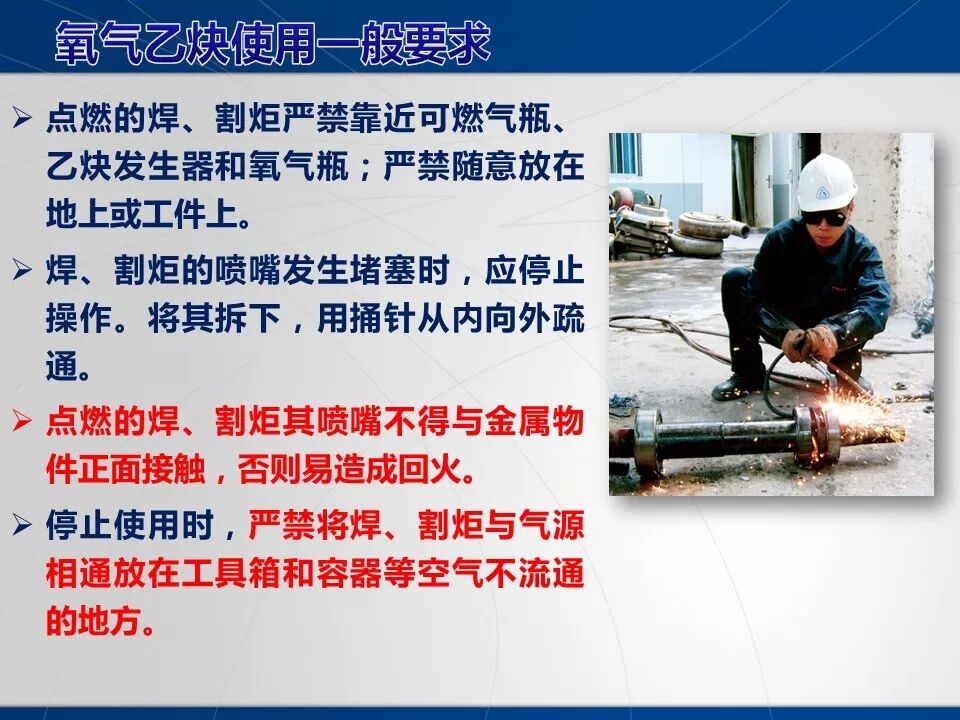 氧气乙炔使用一般要求

➢ 点燃的焊、割炬严禁靠近可燃气瓶、乙炔发生器和氧气瓶；严禁随意放在地上或工件上。

➢ 焊、割炬的喷嘴发生堵塞时，应停止操作。将其拆下，用捅针从内向外疏通。

➢ 点燃的焊、割炬其喷嘴不得与金属物件正面接触，否则易造成回火。

➢ 停止使用时，严禁将焊、割炬与气源相通放在工具箱和容器等空气不流通的地方。